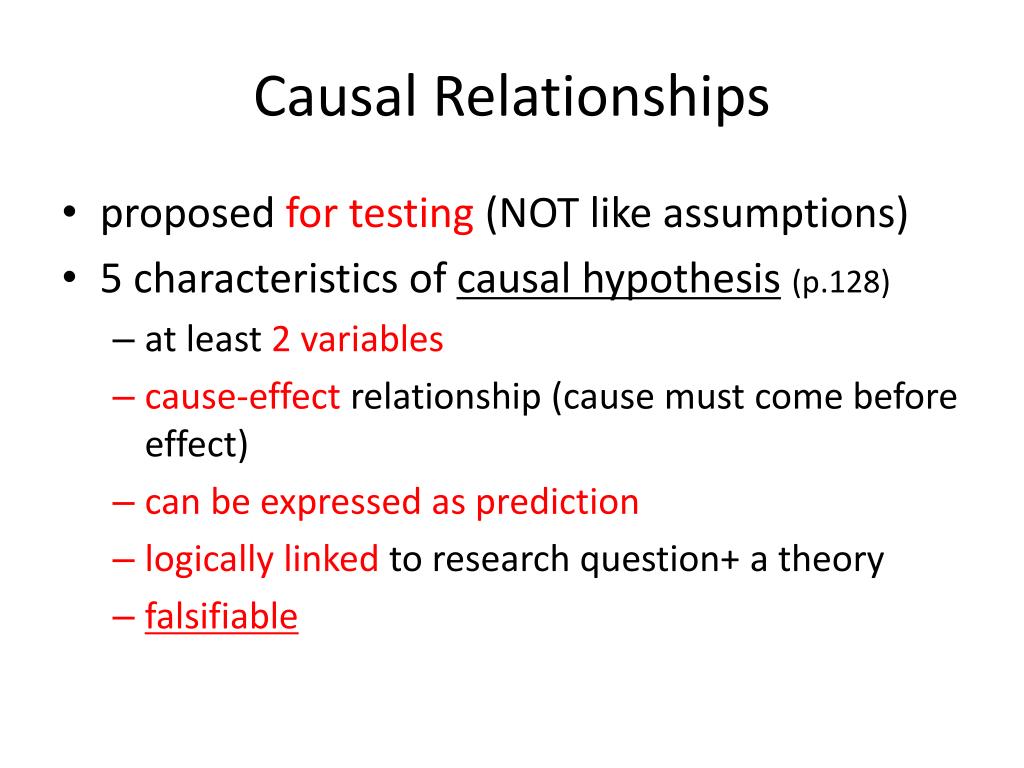 Causal Relationships

• proposed for testing (NOT like assumptions)
• 5 characteristics of causal hypothesis (p.128)
– at least 2 variables
– cause-effect relationship (cause must come before effect)
– can be expressed as prediction
– logically linked to research question+ a theory
– falsifiable